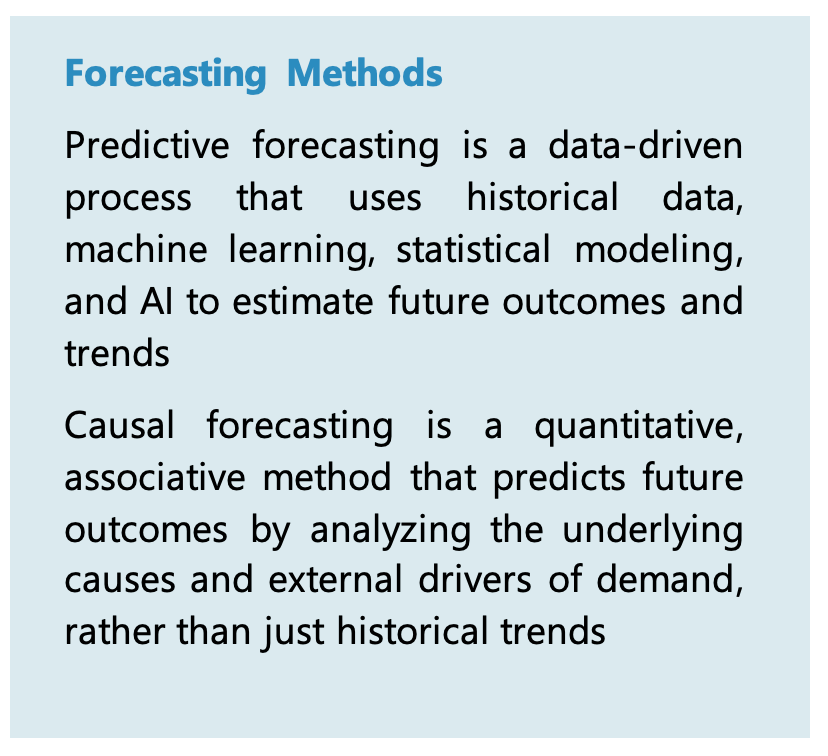 Forecasting Methods

Predictive forecasting is a data-driven process that uses historical data, machine learning, statistical modeling, and AI to estimate future outcomes and trends

Causal forecasting is a quantitative, associative method that predicts future outcomes by analyzing the underlying causes and external drivers of demand, rather than just historical trends